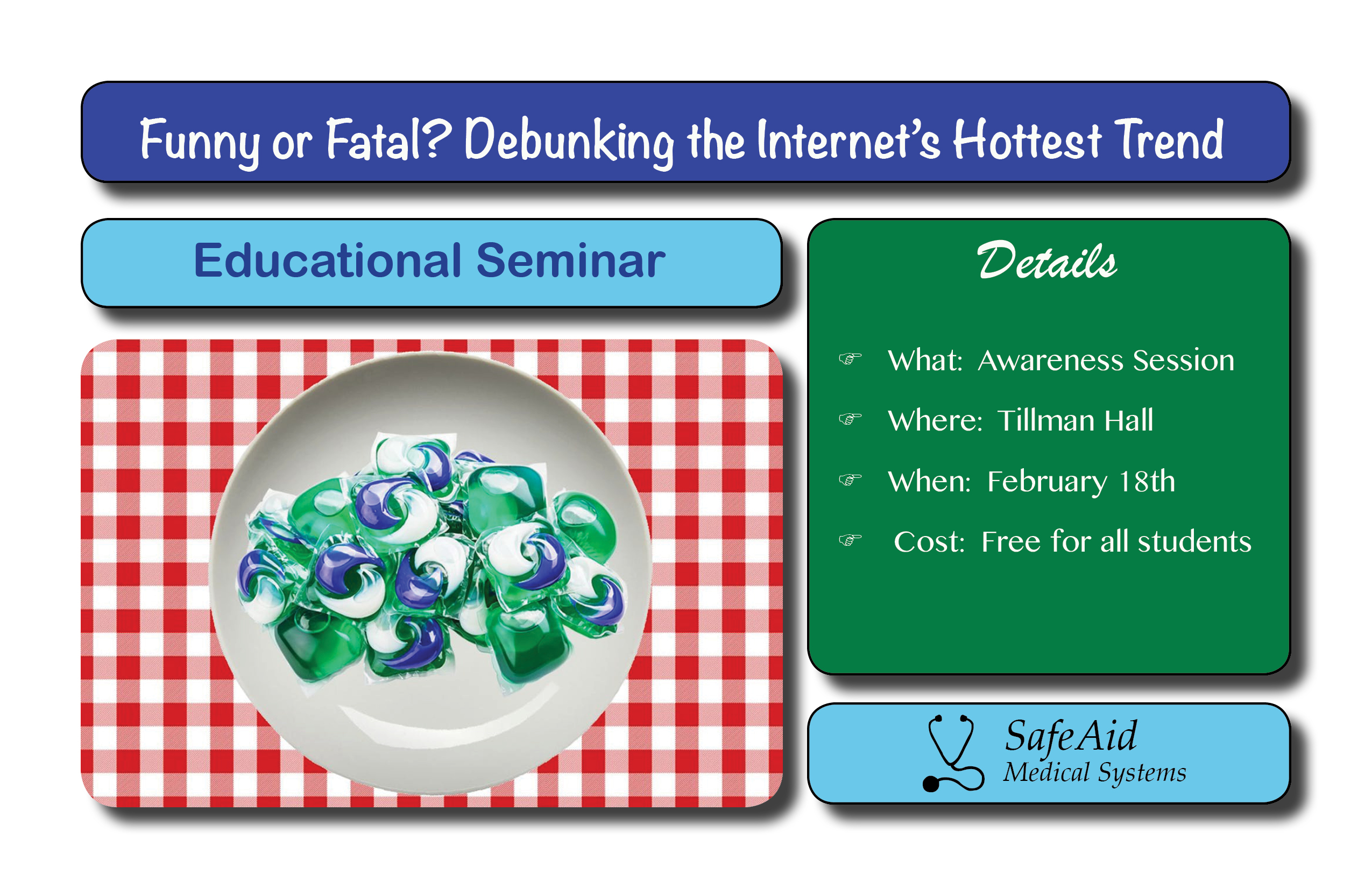 Funny or Fatal? Debunking the Internet's Hottest Trend

Educational Seminar

Details

☞ What: Awareness Session

☞ Where: Tillman Hall

☞ When: February 18th

☞ Cost: Free for all students

SafeAid
Medical Systems